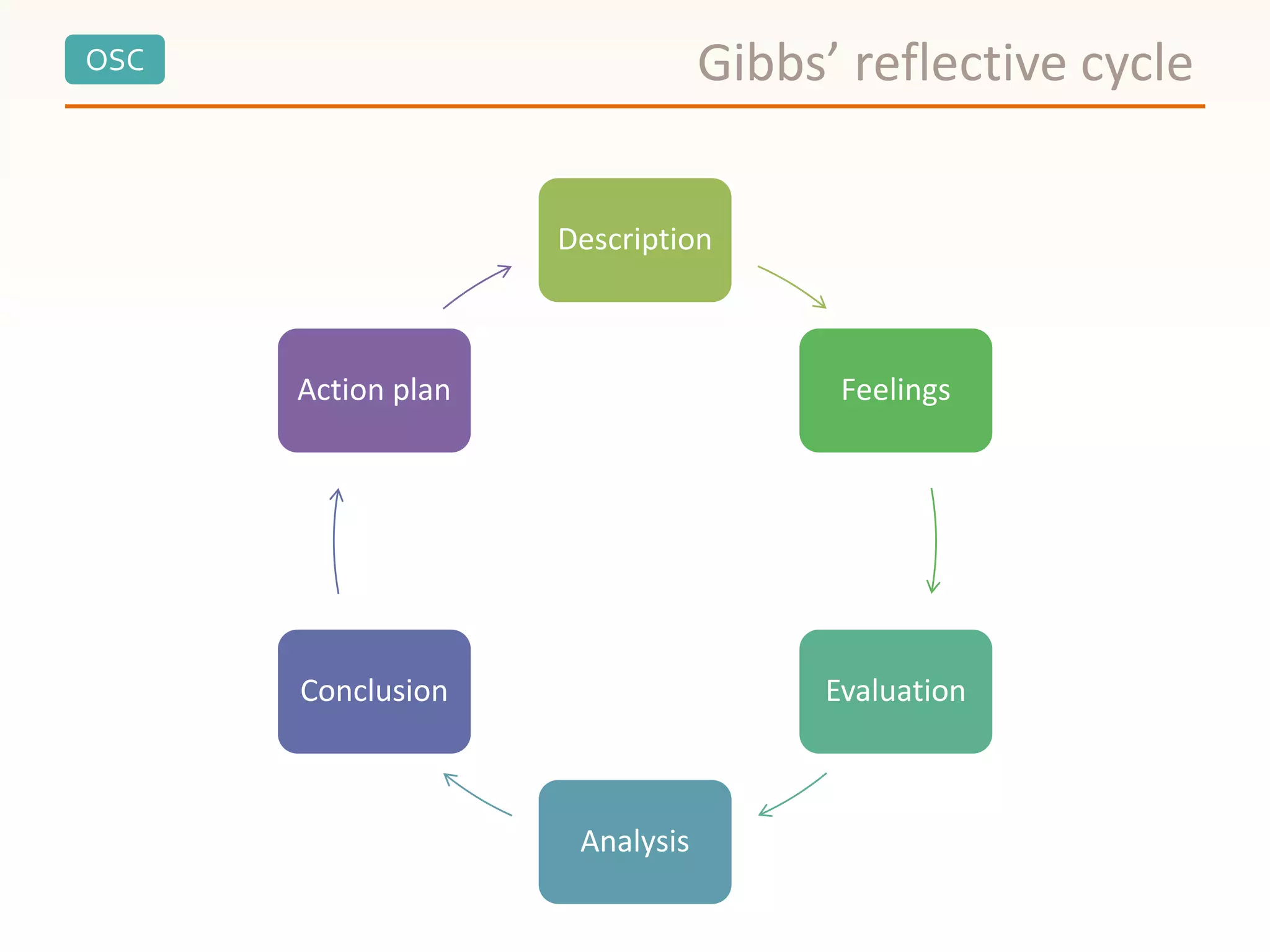 OSC

Gibbs’ reflective cycle

Description

Feelings

Evaluation

Analysis

Conclusion

Action plan